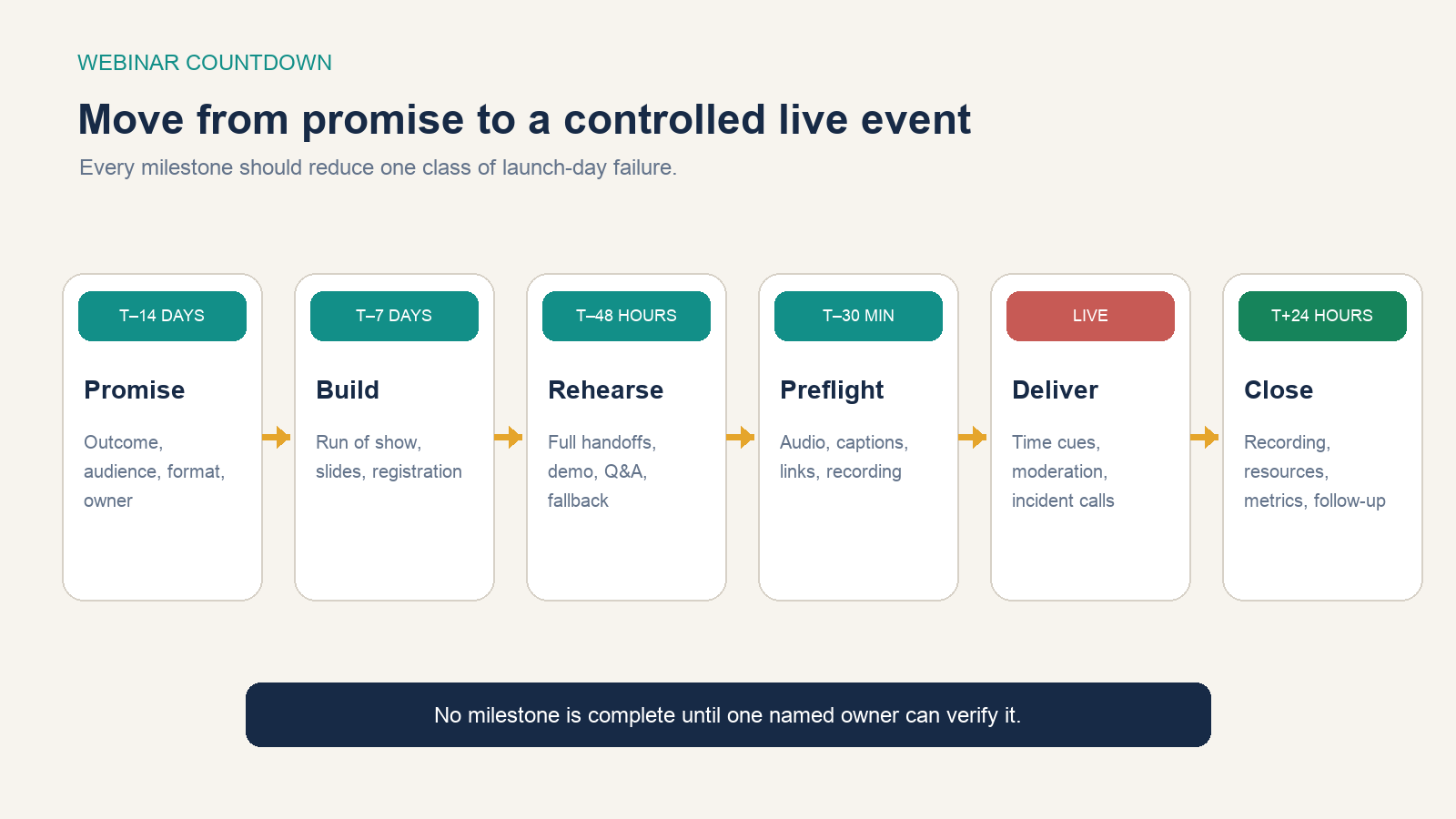 WEBINAR COUNTDOWN

Move from promise to a controlled live event

Every milestone should reduce one class of launch-day failure.

T–14 DAYS

Promise

Outcome, audience, format, owner

T–7 DAYS

Build

Run of show, slides, registration

T–48 HOURS

Rehearse

Full handoffs, demo, Q&A, fallback

T–30 MIN

Preflight

Audio, captions, links, recording

LIVE

Deliver

Time cues, moderation, incident calls

T+24 HOURS

Close

Recording, resources, metrics, follow-up

No milestone is complete until one named owner can verify it.